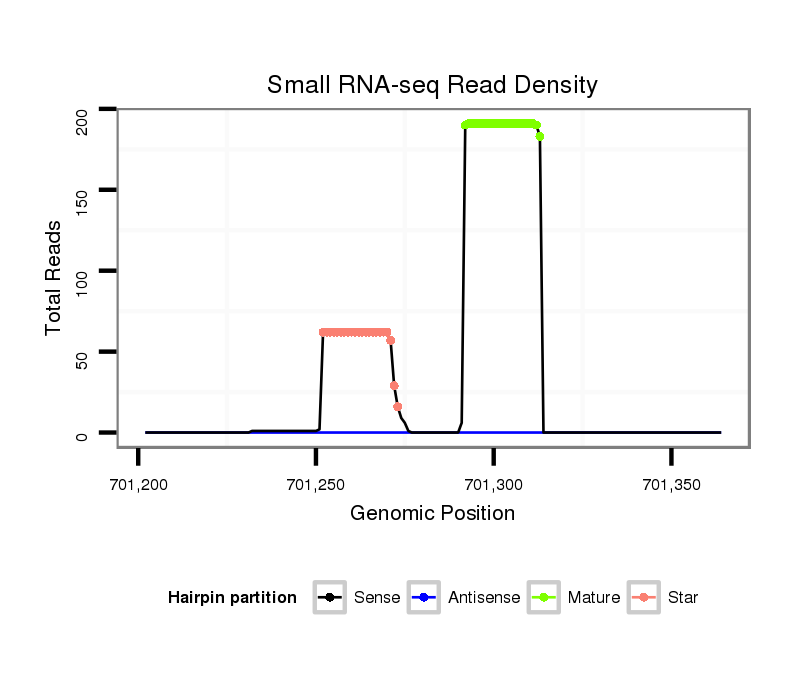 Small RNA-seq Read Density

Total Reads

200
150
100
50
0

701,200
701,250
701,300
701,350

Genomic Position

Hairpin partition
Sense
Antisense
Mature
Star